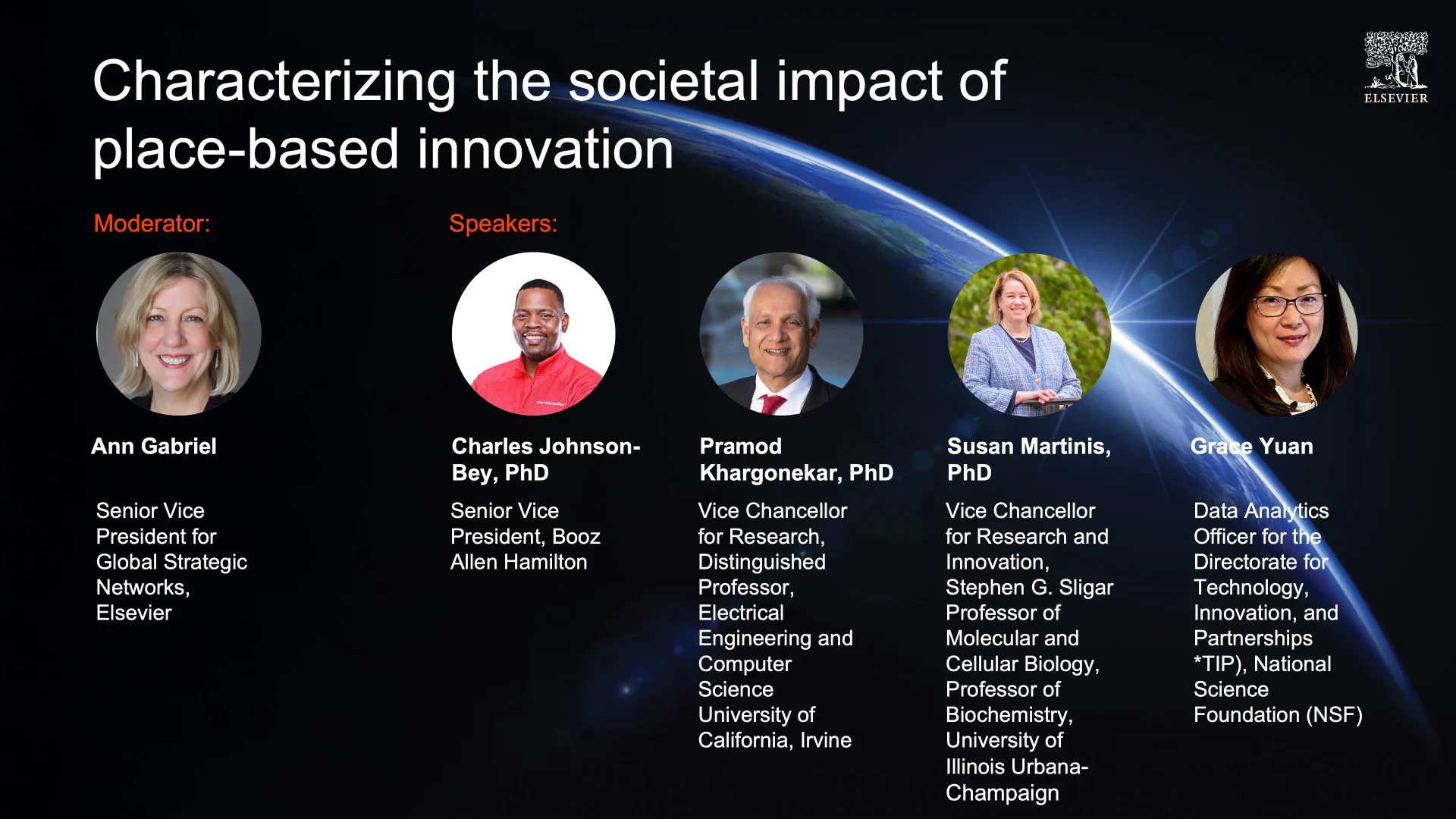 Characterizing the societal impact of place-based innovation

ELSEVIER

Moderator:

Ann Gabriel

Senior Vice President for Global Strategic Networks, Elsevier

Speakers:

Charles Johnson-Bey, PhD

Senior Vice President, Booz Allen Hamilton

Pramod Khargonekar, PhD

Vice Chancellor for Research, Distinguished Professor, Electrical Engineering and Computer Science University of California, Irvine

Susan Martinis, PhD

Vice Chancellor for Research and Innovation, Stephen G. Sligar Professor of Molecular and Cellular Biology, Professor of Biochemistry, University of Illinois Urbana-Champaign

Grace Yuan

Data Analytics Officer for the Directorate for Technology, Innovation, and Partnerships *TIP), National Science Foundation (NSF)